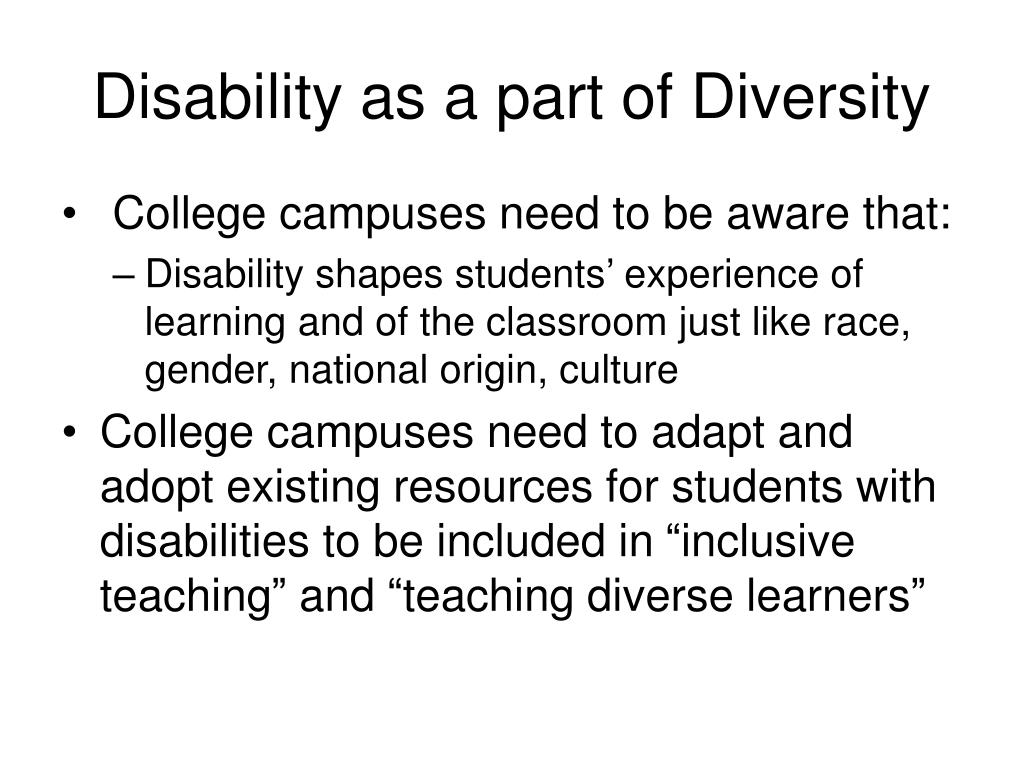 Disability as a part of Diversity

• College campuses need to be aware that:

– Disability shapes students’ experience of learning and of the classroom just like race, gender, national origin, culture

• College campuses need to adapt and adopt existing resources for students with disabilities to be included in “inclusive teaching” and “teaching diverse learners”